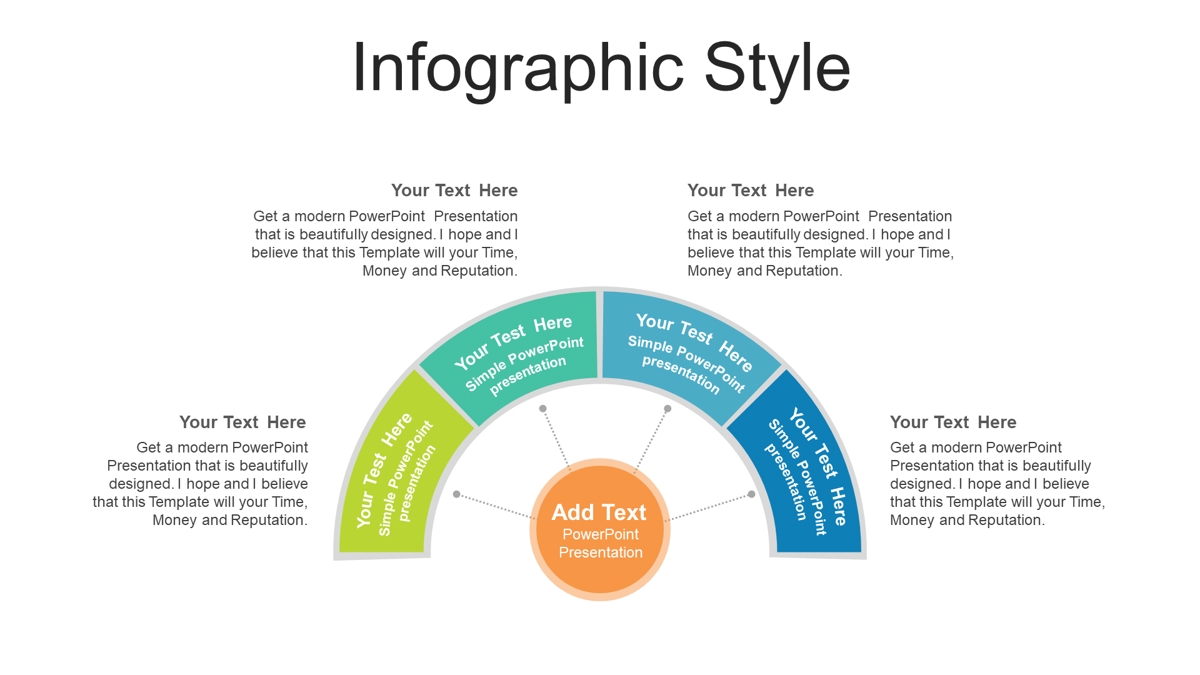 Infographic Style

Your Text Here
Get a modern PowerPoint Presentation that is beautifully designed. I hope and I believe that this Template will your Time, Money and Reputation.

Your Text Here
Get a modern PowerPoint Presentation that is beautifully designed. I hope and I believe that this Template will your Time, Money and Reputation.

Your Text Here
Get a modern PowerPoint Presentation that is beautifully designed. I hope and I believe that this Template will your Time, Money and Reputation.

Your Test Here
Simple PowerPoint presentation

Your Test Here
Simple PowerPoint presentation

Your Test Here
Simple PowerPoint presentation

Your Test Here
Simple PowerPoint presentation

Add Text
PowerPoint Presentation

Your Text Here
Get a modern PowerPoint Presentation that is beautifully designed. I hope and I believe that this Template will your Time, Money and Reputation.